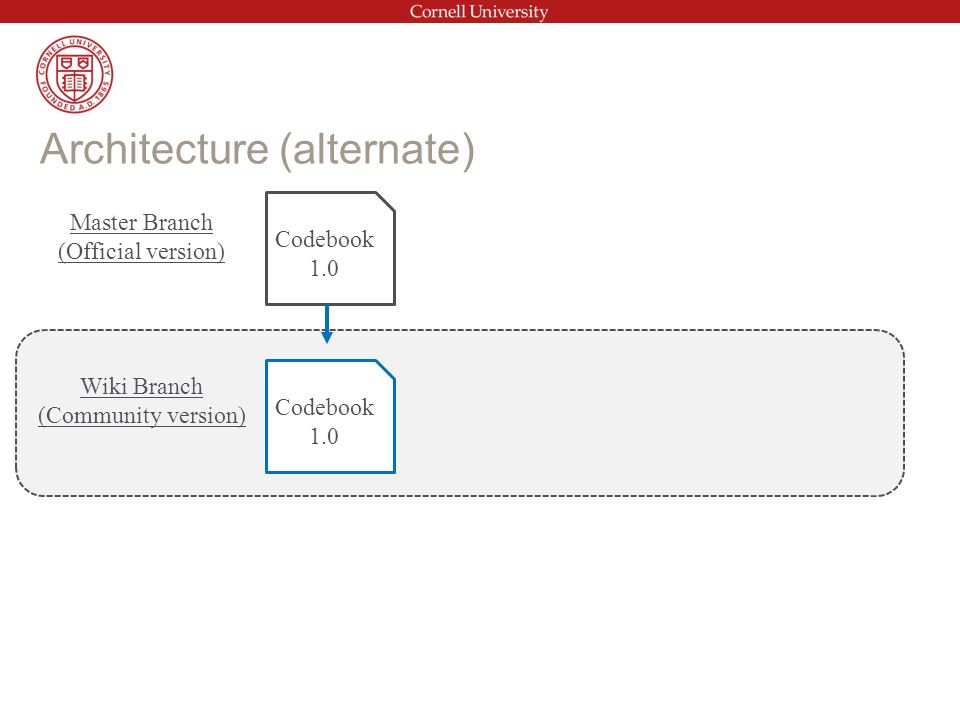 Cornell University

CORNELL UNIVERSITY FOUNDED A.D. 1865

Architecture (alternate)

Master Branch
(Official version)

Codebook
1.0

Wiki Branch
(Community version)

Codebook
1.0